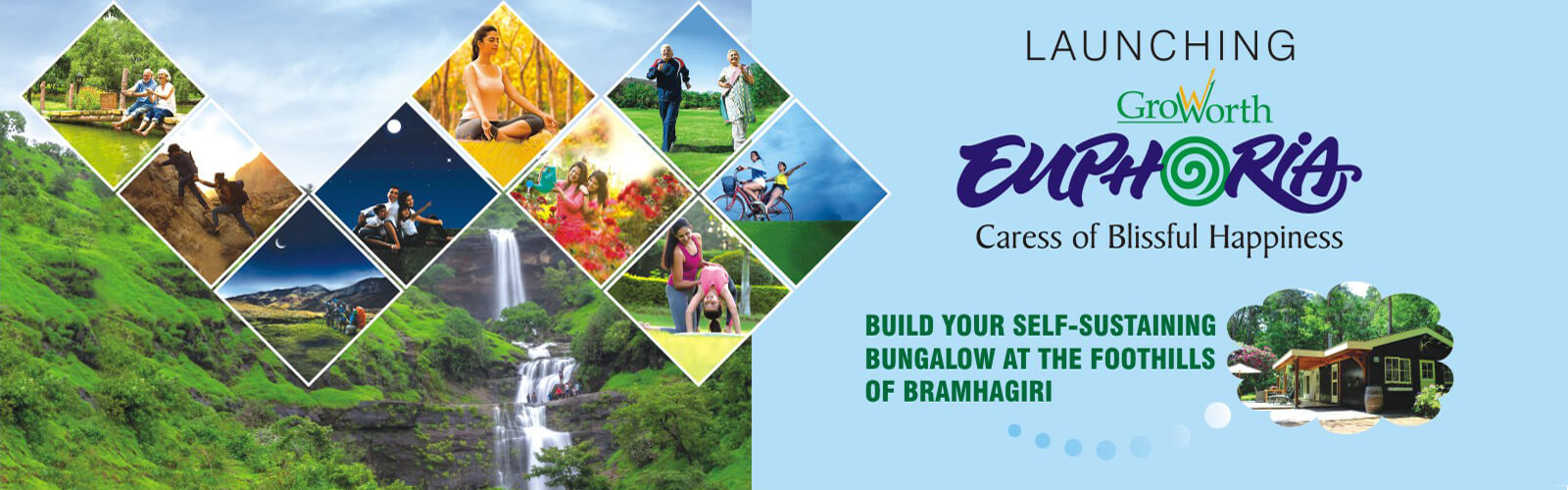 LAUNCHING

GroWorth

EUPHORIA

Caress of Blissful Happiness

BUILD YOUR SELF-SUSTAINING BUNGALOW AT THE FOOTHILLS OF BRAMHAGIRI